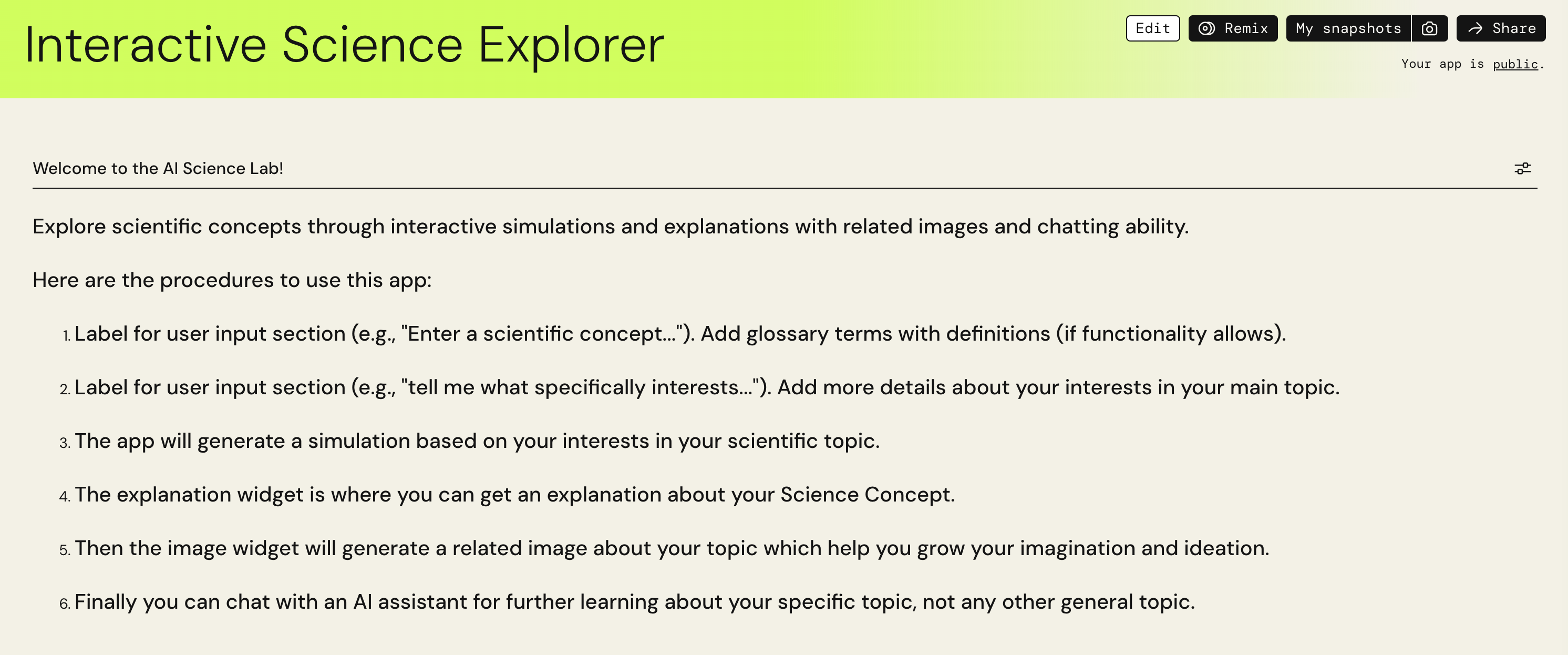 Interactive Science Explorer

Edit Remix My snapshots Share

Your app is public.

Welcome to the AI Science Lab!

Explore scientific concepts through interactive simulations and explanations with related images and chatting ability.

Here are the procedures to use this app:

1. Label for user input section (e.g., "Enter a scientific concept..."). Add glossary terms with definitions (if functionality allows).

2. Label for user input section (e.g., "tell me what specifically interests..."). Add more details about your interests in your main topic.

3. The app will generate a simulation based on your interests in your scientific topic.

4. The explanation widget is where you can get an explanation about your Science Concept.

5. Then the image widget will generate a related image about your topic which help you grow your imagination and ideation.

6. Finally you can chat with an AI assistant for further learning about your specific topic, not any other general topic.